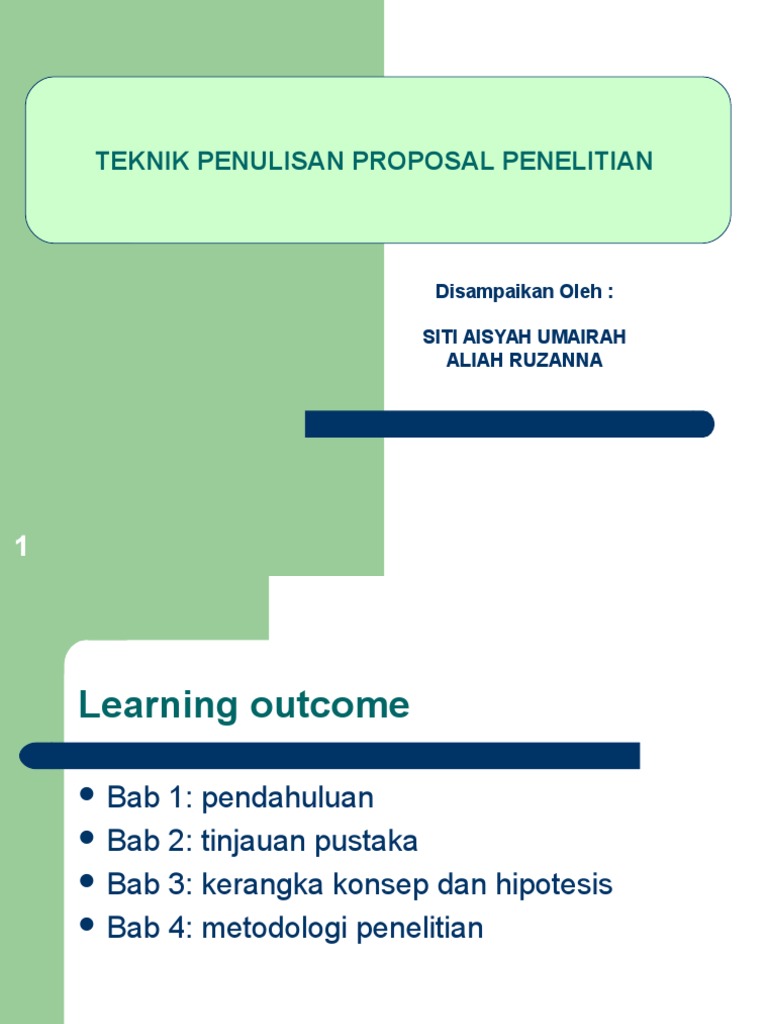 TEKNIK PENULISAN PROPOSAL PENELITIAN

Disampaikan Oleh :

SITI AISYAH UMAIRAH
ALIAH RUZANNA

1

Learning outcome

- Bab 1: pendahuluan
- Bab 2: tinjauan pustaka
- Bab 3: kerangka konsep dan hipotesis
- Bab 4: metodologi penelitian